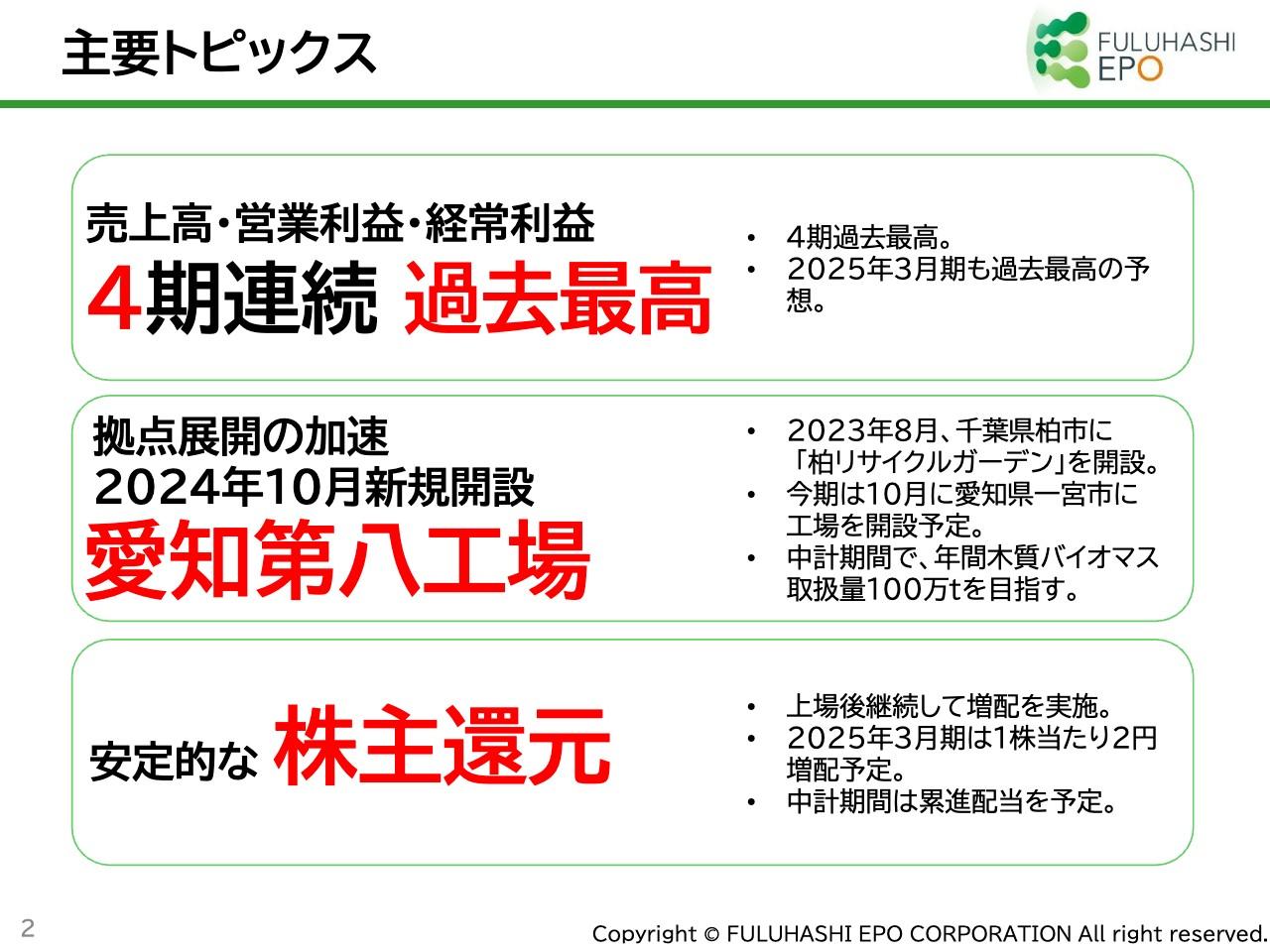 主要トピックス

FULUHASHI EPO

売上高・営業利益・経常利益
4期連続 過去最高

• 4期過去最高。
• 2025年3月期も過去最高の予想。

拠点展開の加速
2024年10月新規開設
愛知第八工場

• 2023年8月、千葉県柏市に「柏リサイクルガーデン」を開設。
• 今期は10月に愛知県一宮市に工場を開設予定。
• 中計期間で、年間木質バイオマス取扱量100万tを目指す。

安定的な 株主還元

• 上場後継続して増配を実施。
• 2025年3月期は1株当たり2円増配予定。
• 中計期間は累進配当を予定。

2

Copyright © FULUHASHI EPO CORPORATION All right reserved.